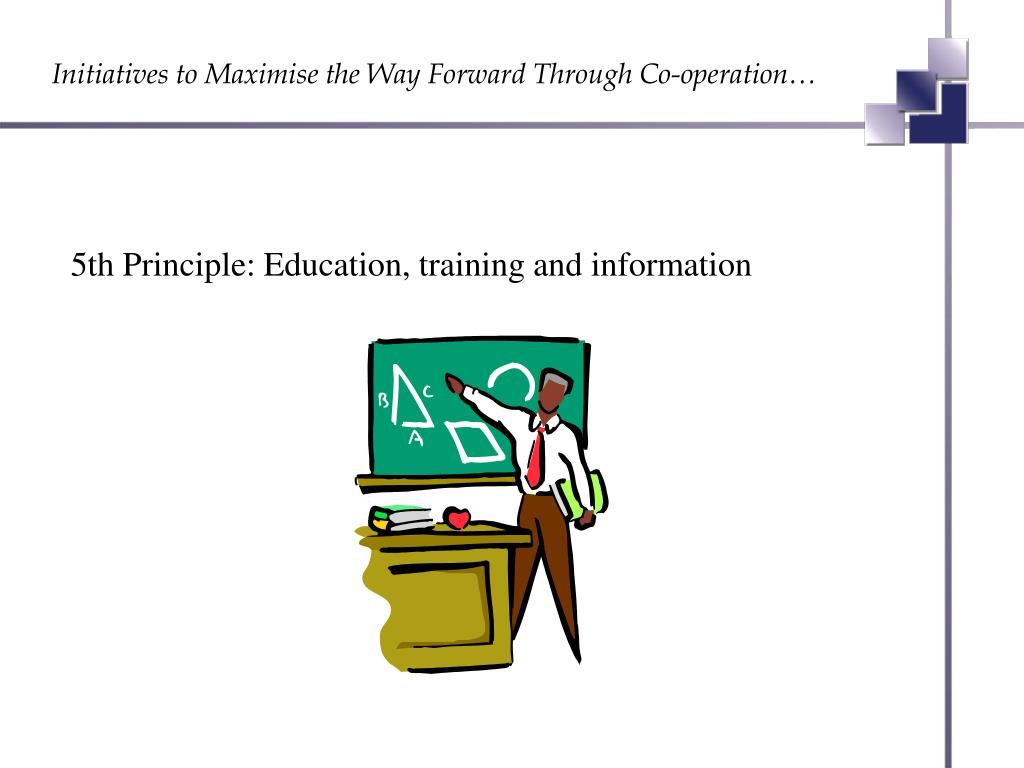 Initiatives to Maximise the Way Forward Through Co-operation…

5th Principle: Education, training and information

B C A